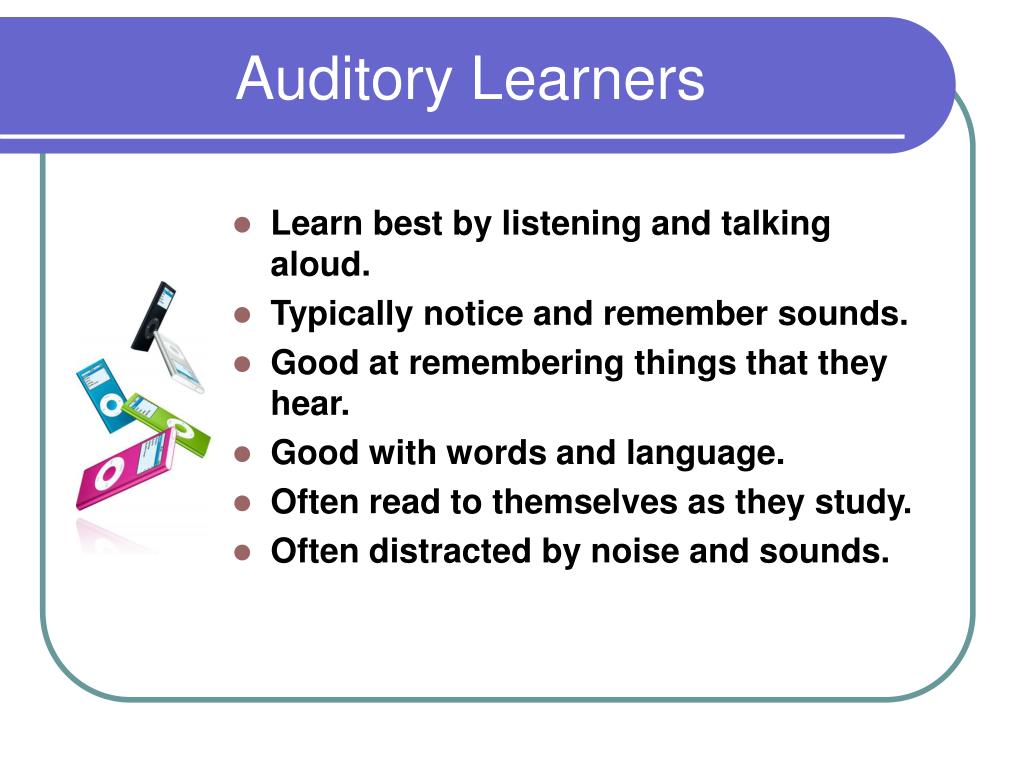 Auditory Learners

- Learn best by listening and talking aloud.
- Typically notice and remember sounds.
- Good at remembering things that they hear.
- Good with words and language.
- Often read to themselves as they study.
- Often distracted by noise and sounds.